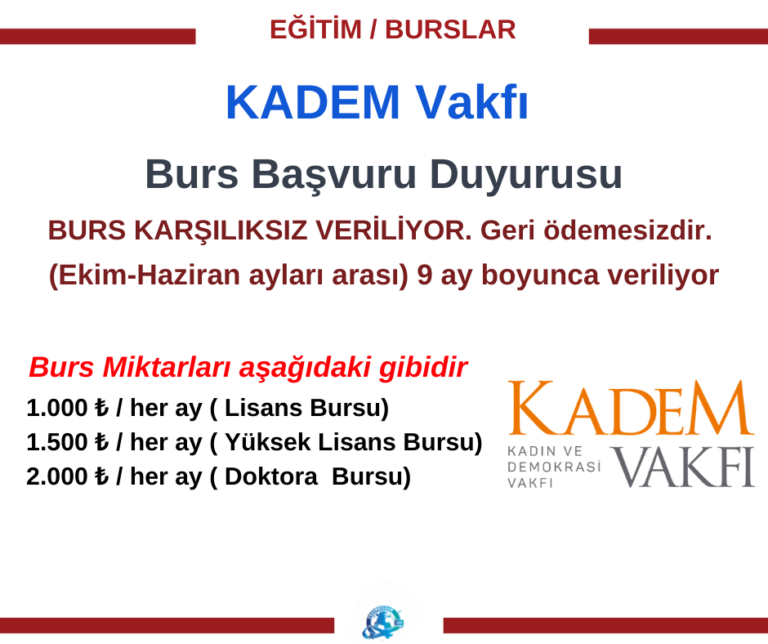 EĞİTİM / BURSLAR

KADEM Vakfı

Burs Başvuru Duyurusu

BURS KARŞILIKSIZ VERİLİYOR. Geri ödemesizdir.

(Ekim-Haziran ayları arası) 9 ay boyunca veriliyor

Burs Miktarları aşağıdaki gibidir

1.000 ₺ / her ay ( Lisans Bursu)

1.500 ₺ / her ay ( Yüksek Lisans Bursu)

2.000 ₺ / her ay ( Doktora Bursu)

KADEM

KADIN VE DEMOKRASİ VAKFI

VAKFI